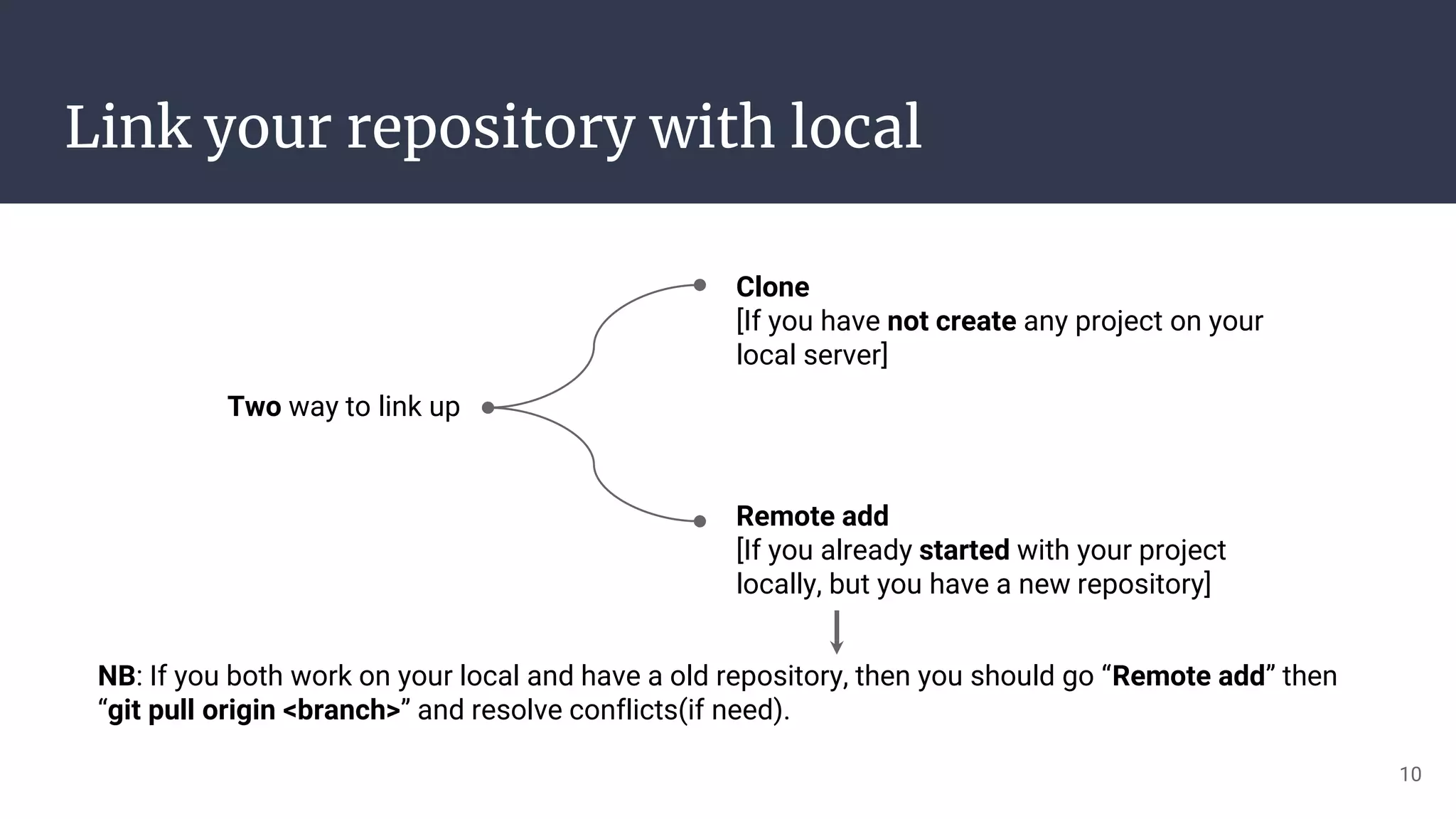 Link your repository with local

Two way to link up

Clone
[If you have not create any project on your local server]

Remote add
[If you already started with your project locally, but you have a new repository]

NB: If you both work on your local and have a old repository, then you should go “Remote add” then “git pull origin <branch>” and resolve conflicts(if need).

10